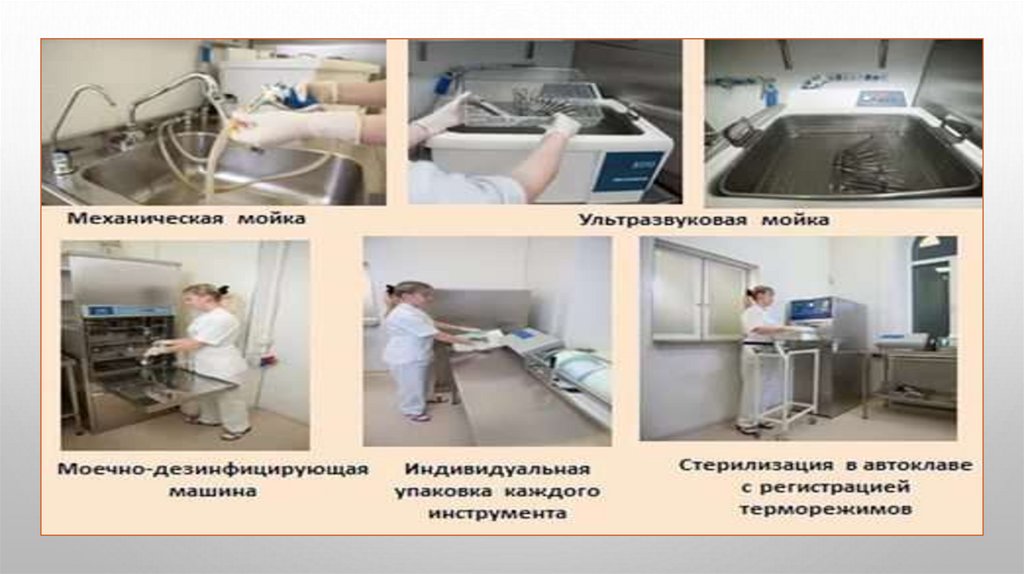 Механическая мойка

Ультразвуковая мойка

Моечно-дезинфицирующая машина

Индивидуальная упаковка каждого инструмента

Стерилизация в автоклаве с регистрацией терморежимов